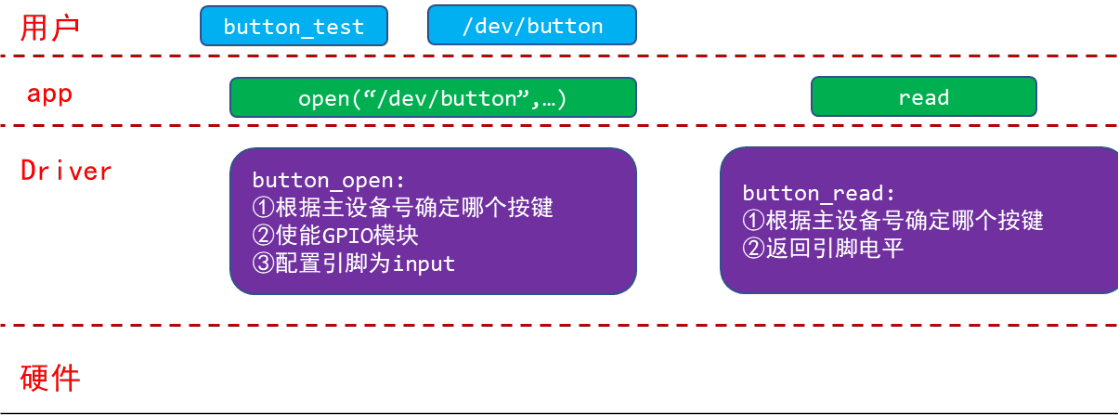 用户

button_test

/dev/button

app

open(“/dev/button”,…)

read

Driver

button_open:
①根据主设备号确定哪个按键
②使能GPIO模块
③配置引脚为input

button_read:
①根据主设备号确定哪个按键
②返回引脚电平

硬件